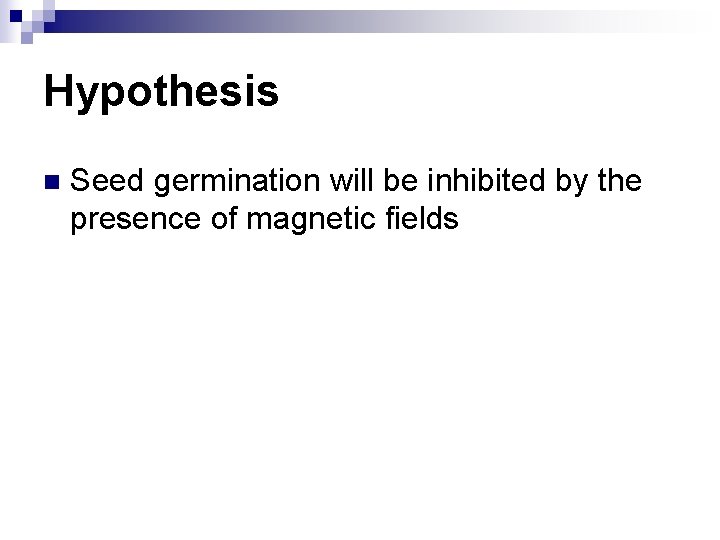 Hypothesis

Seed germination will be inhibited by the presence of magnetic fields